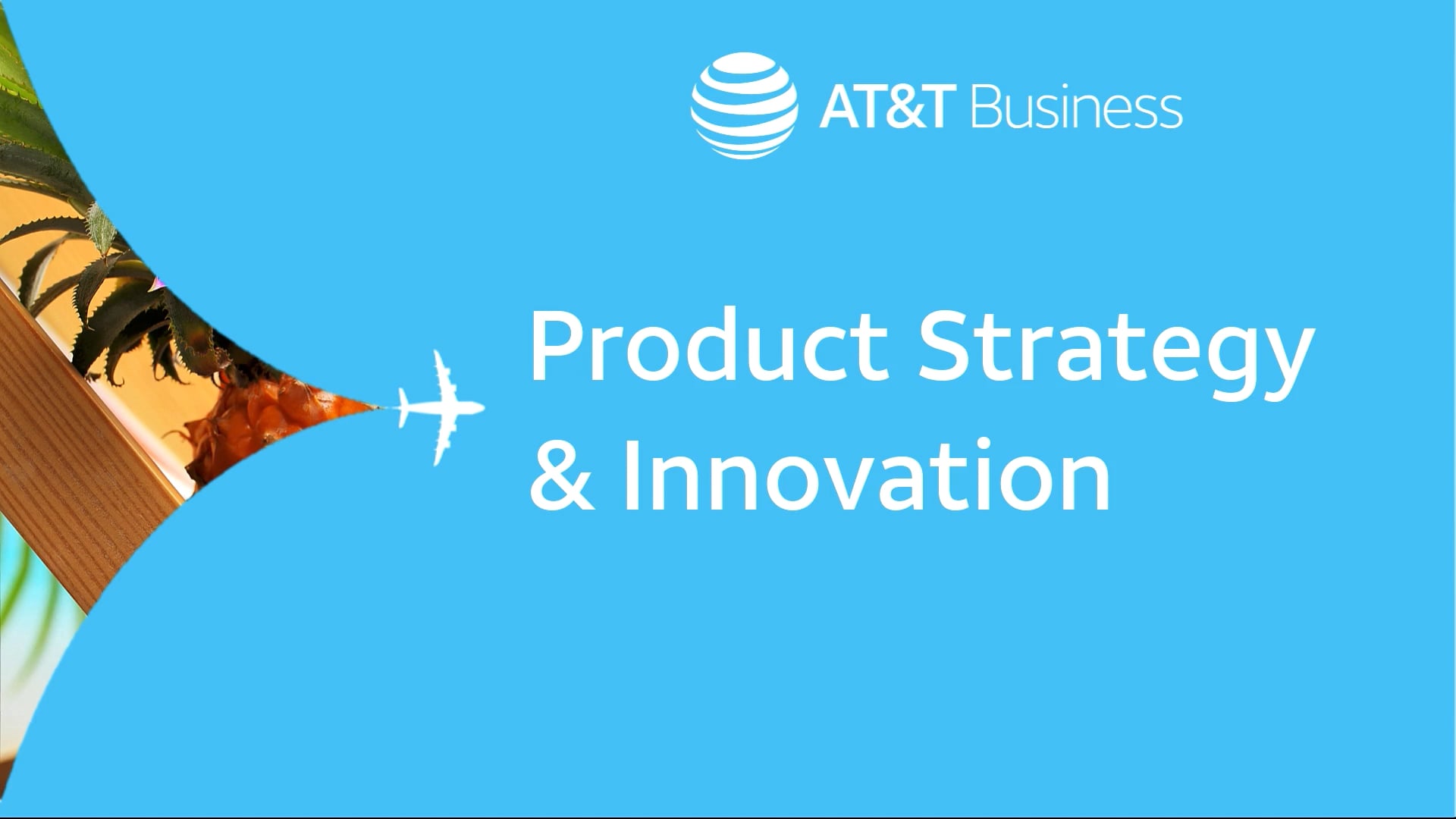 AT&T Business

Product Strategy & Innovation